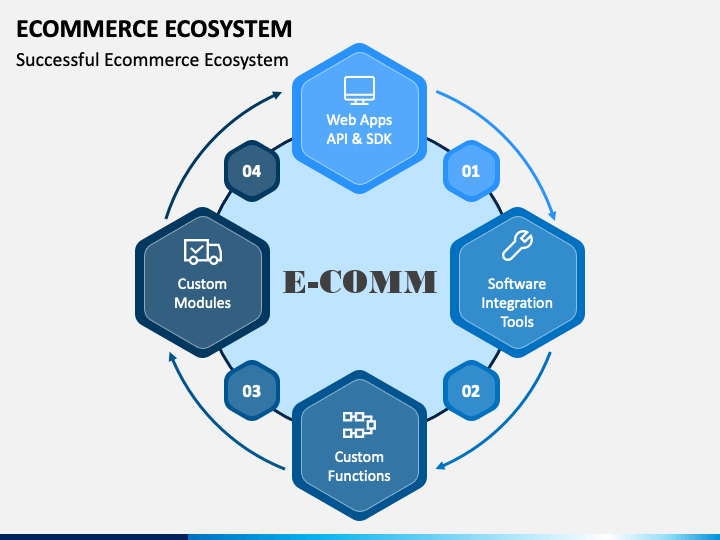 ECOMMERCE ECOSYSTEM
Successful Ecommerce Ecosystem

Web Apps
API & SDK

01

Software Integration Tools

02

Custom Functions

03

Custom Modules

04

E-COMM